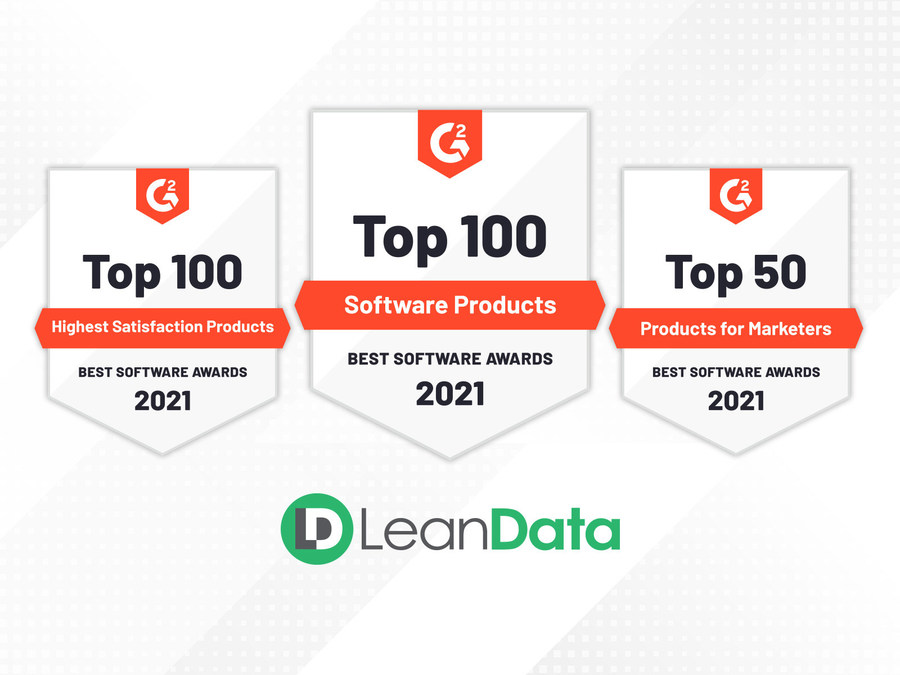 G2

Top 100

Highest Satisfaction Products

BEST SOFTWARE AWARDS

2021

G2

Top 100

Software Products

BEST SOFTWARE AWARDS

2021

G2

Top 50

Products for Marketers

BEST SOFTWARE AWARDS

2021

LD LeanData